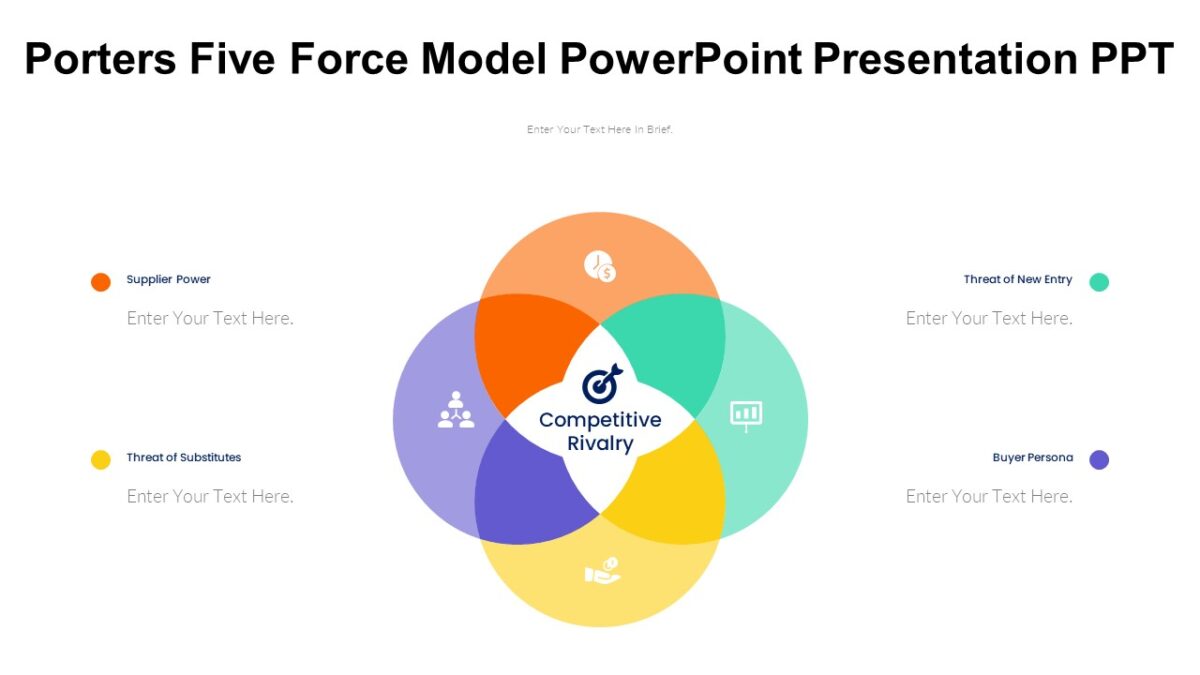 Porters Five Force Model PowerPoint Presentation PPT

Enter Your Text Here In Brief.

Supplier Power

Enter Your Text Here.

Threat of Substitutes

Enter Your Text Here.

Competitive Rivalry

Threat of New Entry

Enter Your Text Here.

Buyer Persona

Enter Your Text Here.